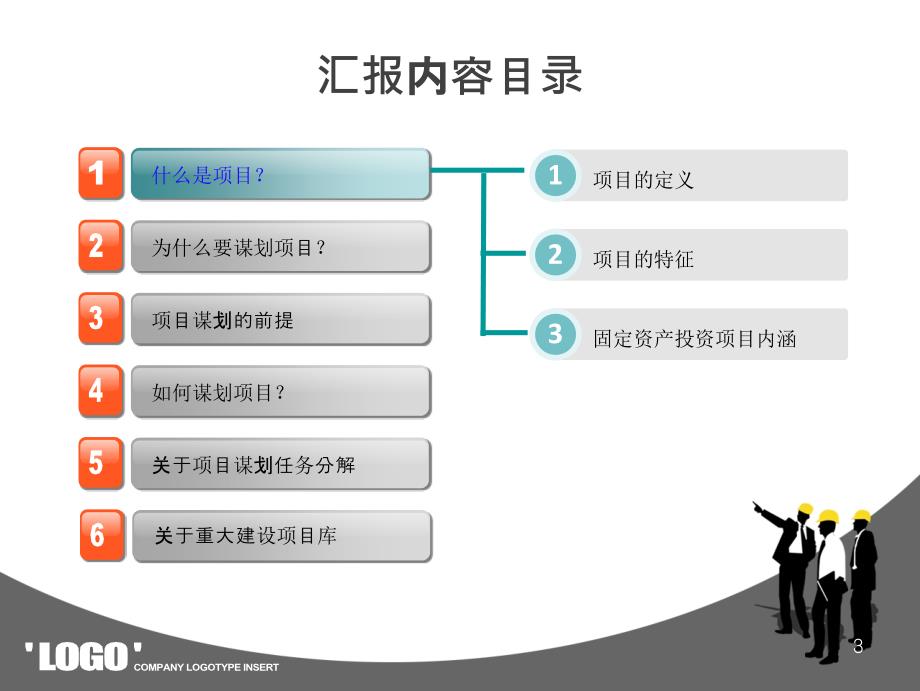 汇报内容目录

1 什么是项目？

2 为什么要谋划项目？

3 项目谋划的前提

4 如何谋划项目？

5 关于项目谋划任务分解

6 关于重大建设项目库

1 项目的定义

2 项目的特征

3 固定资产投资项目内涵

'LOGO' COMPANY LOGOTYPE INSERT

3